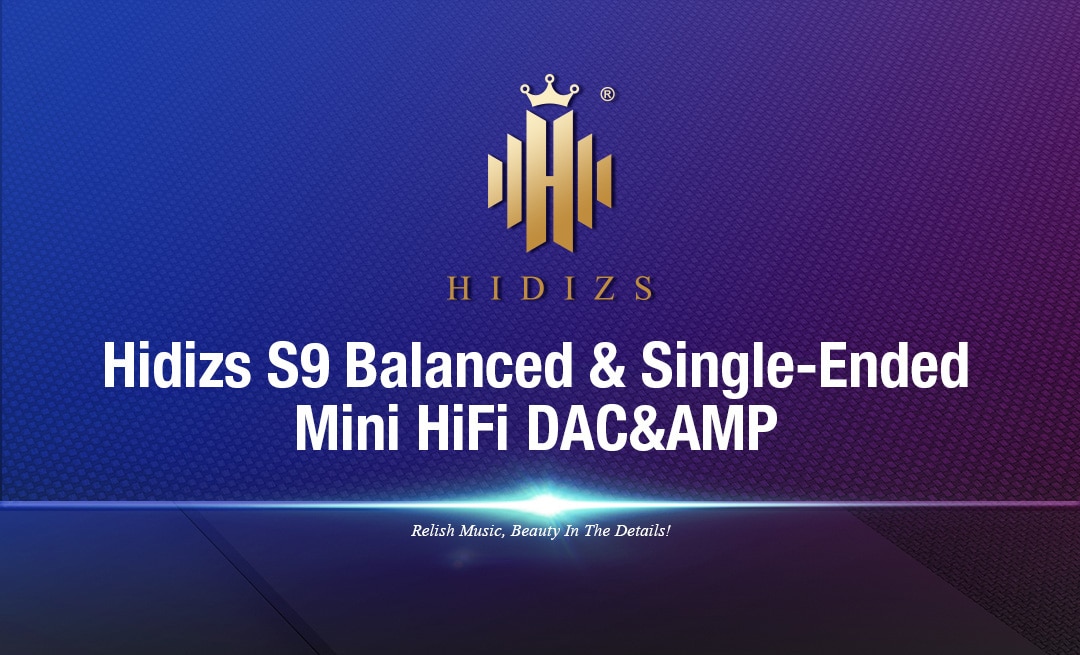 ®
HIDIZS

Hidizs S9 Balanced & Single-Ended Mini HiFi DAC&AMP

Relish Music, Beauty In The Details!